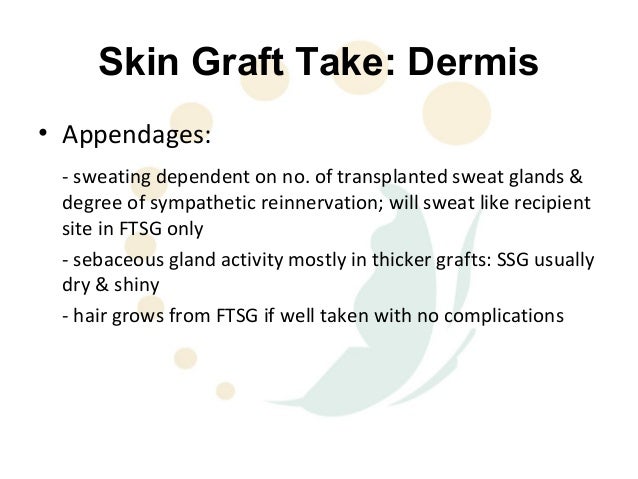 Skin Graft Take: Dermis

• Appendages:

- sweating dependent on no. of transplanted sweat glands & degree of sympathetic reinnervation; will sweat like recipient site in FTSG only

- sebaceous gland activity mostly in thicker grafts: SSG usually dry & shiny

- hair grows from FTSG if well taken with no complications